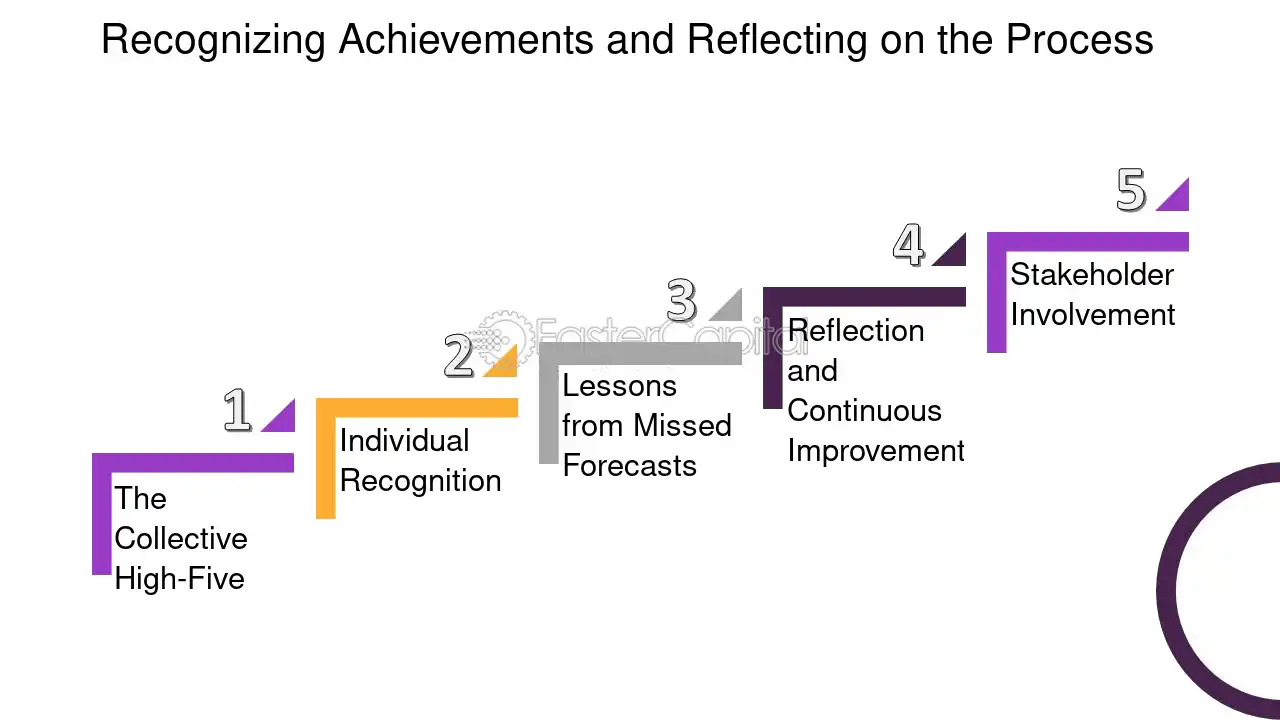 Recognizing Achievements and Reflecting on the Process

1
The Collective High-Five

2
Individual Recognition

3
Lessons from Missed Forecasts

4
Reflection and Continuous Improvement

5
Stakeholder Involvement

FasterCapital